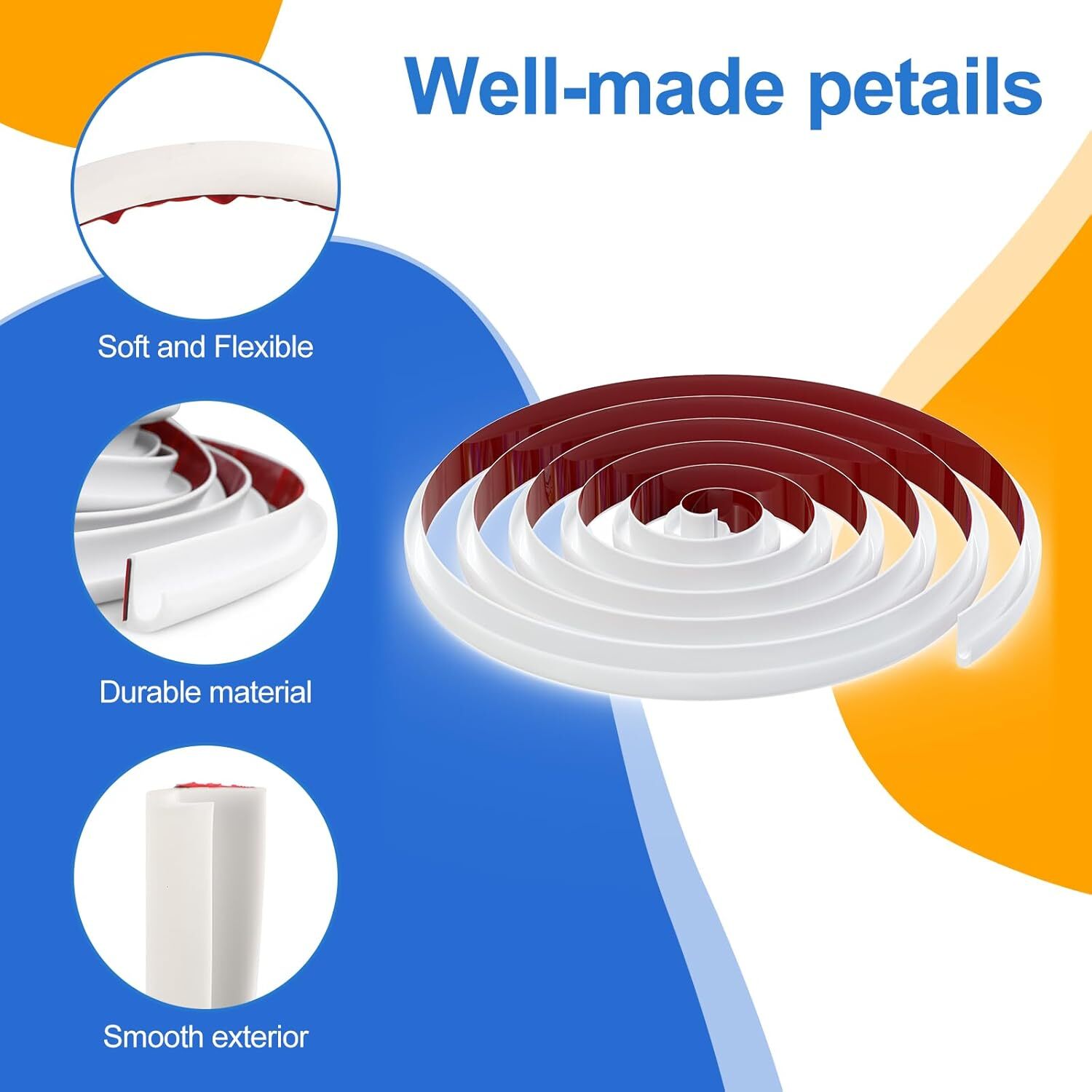 Well-made petails

Soft and Flexible

Durable material

Smooth exterior